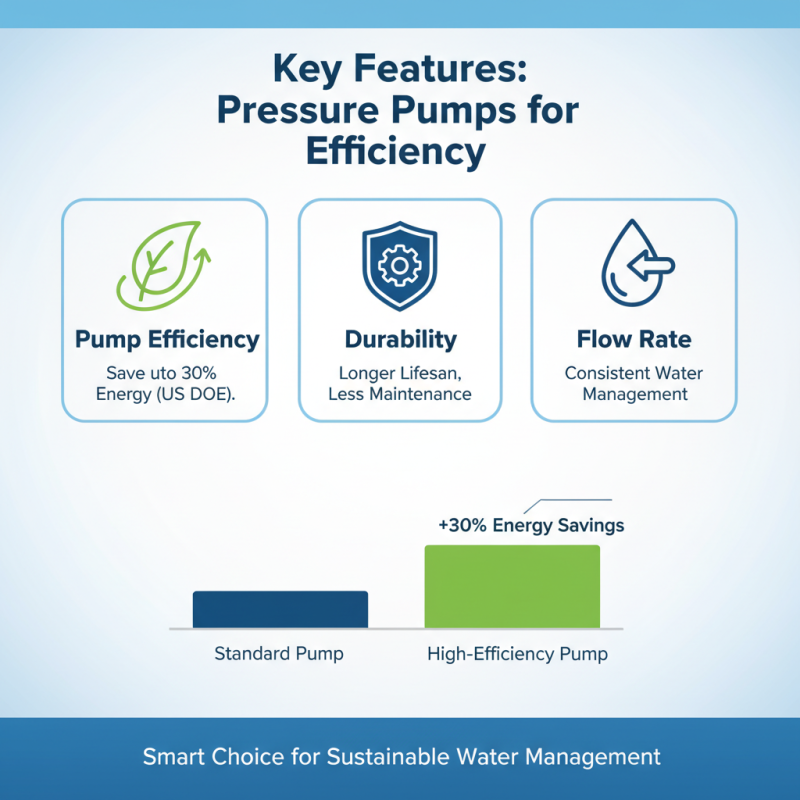 Key Features: Pressure Pumps for Efficiency

Pump Efficiency
Save uto 30% Energy (US DOE).

Durability
Longer Lifesan, Less Maintenance

Flow Rate
Consistent Water Management

+30% Energy Savings

Standard Pump

High-Efficiency Pump

Smart Choice for Sustainable Water Management